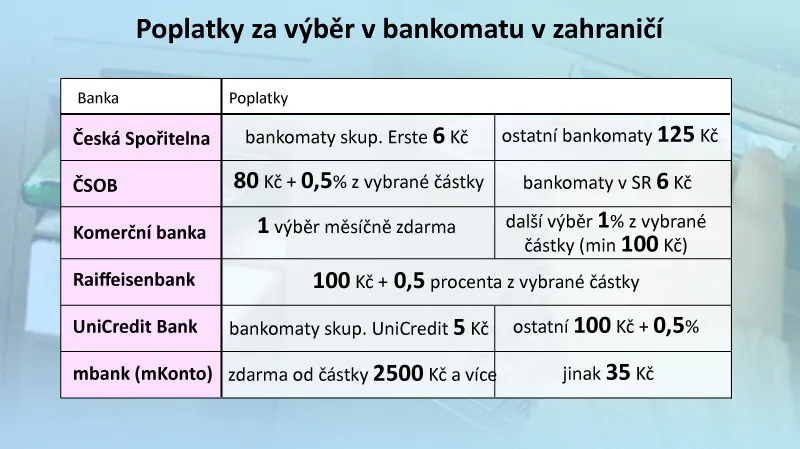 Poplatky za výběr v bankomatu v zahraničí

| Banka | Poplatky | |
|---|---|---|
| Česká Spořitelna | bankomaty skup. Erste 6 Kč | ostatní bankomaty 125 Kč |
| ČSOB | 80 Kč + 0,5% z vybrané částky | bankomaty v SR 6 Kč |
| Komerční banka | 1 výběr měsíčně zdarma | další výběr 1% z vybrané částky (min 100 Kč) |
| Raiffeisenbank | 100 Kč + 0,5 procenta z vybrané částky | |
| UniCredit Bank | bankomaty skup. UniCredit 5 Kč | ostatní 100 Kč + 0,5% |
| mbank (mKonto) | zdarma od částky 2500 Kč a více | jinak 35 Kč |